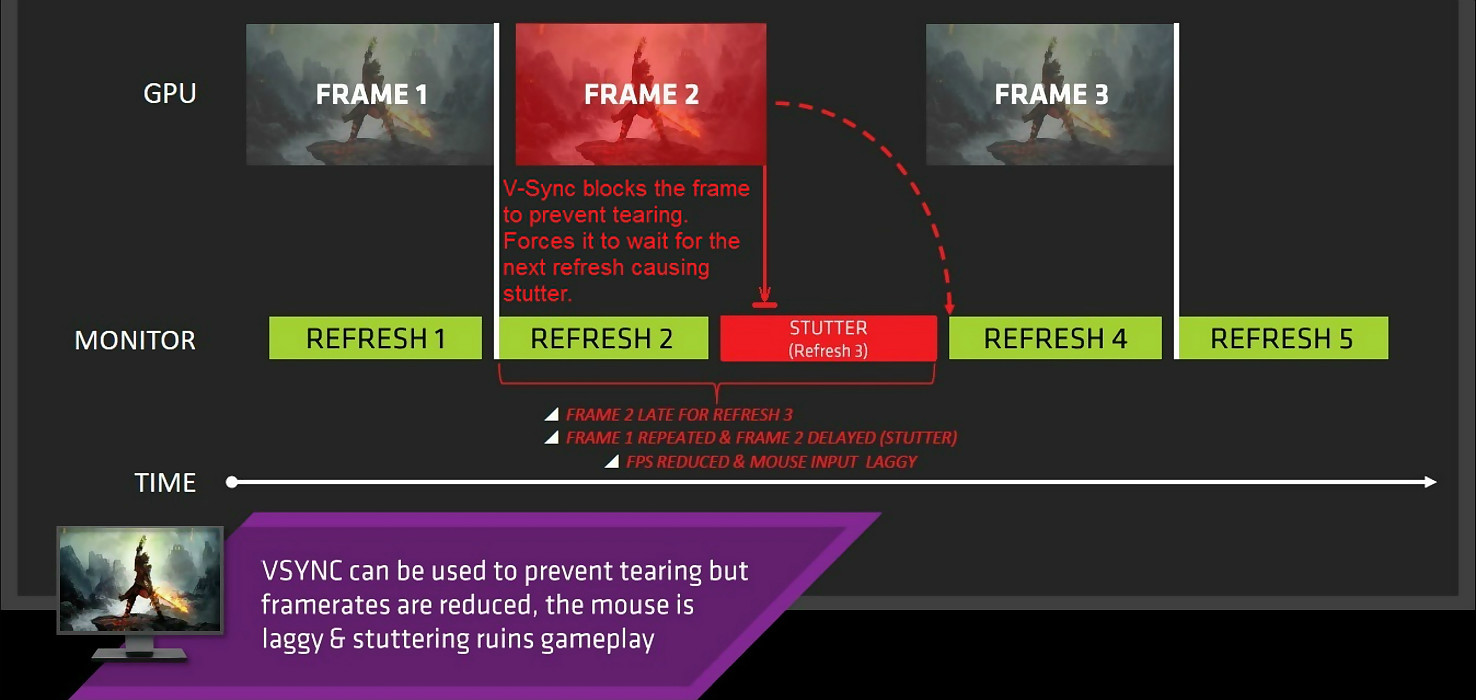 GPU

FRAME 1

FRAME 2

FRAME 3

V-Sync blocks the frame to prevent tearing. Forces it to wait for the next refresh causing stutter.

MONITOR

REFRESH 1

REFRESH 2

STUTTER
(Refresh 3)

REFRESH 4

REFRESH 5

FRAME 2 LATE FOR REFRESH 3
FRAME 1 REPEATED & FRAME 2 DELAYED (STUTTER)
FPS REDUCED & MOUSE INPUT LAGGY

TIME

VSYNC can be used to prevent tearing but framerates are reduced, the mouse is laggy & stuttering ruins gameplay